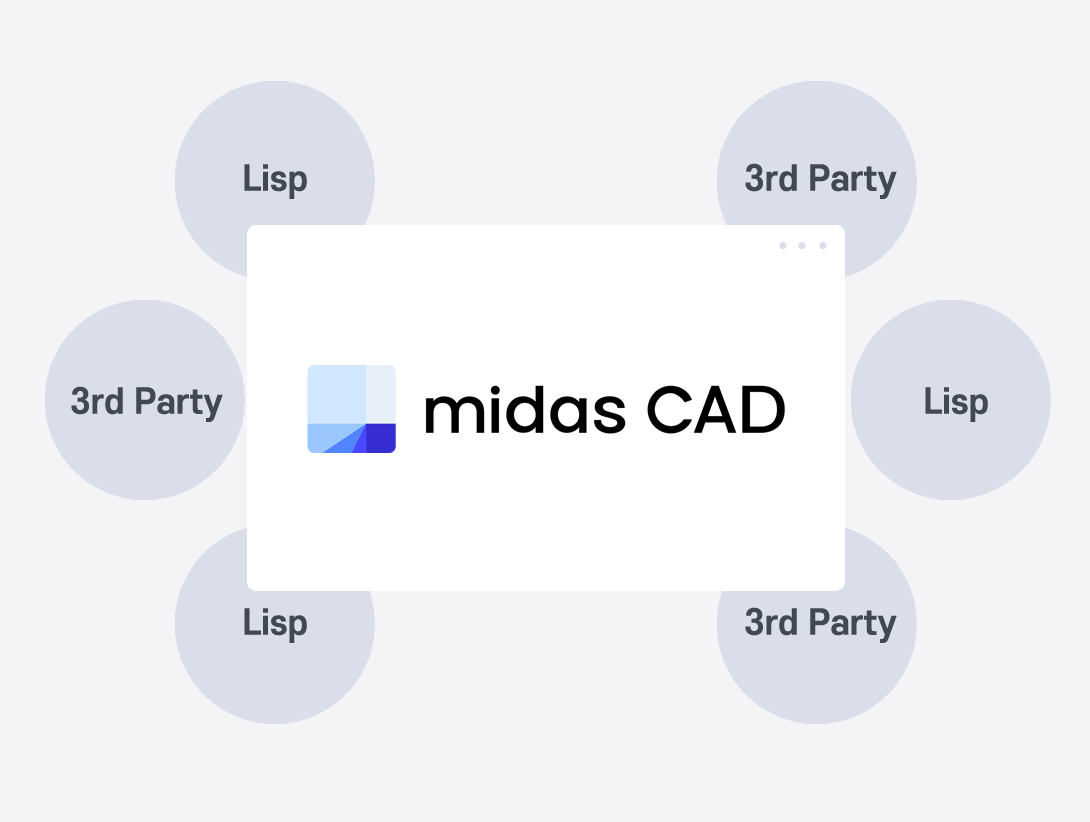 Lisp

3rd Party

3rd Party

midas CAD

Lisp

Lisp

3rd Party